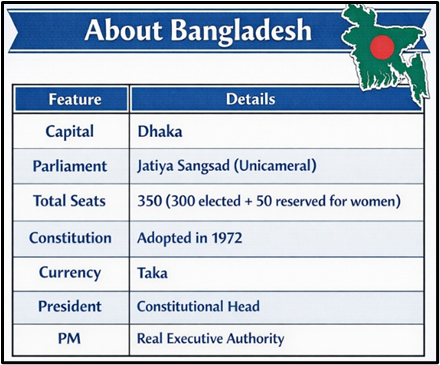 About Bangladesh

| Feature | Details |
|---|---|
| Capital | Dhaka |
| Parliament | Jatiya Sangsad (Unicameral) |
| Total Seats | 350 (300 elected + 50 reserved for women) |
| Constitution | Adopted in 1972 |
| Currency | Taka |
| President | Constitutional Head |
| PM | Real Executive Authority |